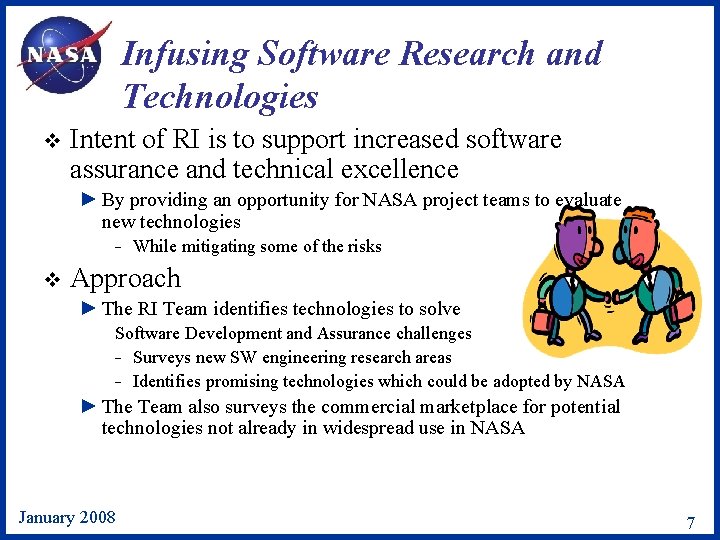 NASA

Infusing Software Research and Technologies

❖ Intent of RI is to support increased software assurance and technical excellence

► By providing an opportunity for NASA project teams to evaluate new technologies

– While mitigating some of the risks

❖ Approach

► The RI Team identifies technologies to solve Software Development and Assurance challenges

– Surveys new SW engineering research areas

– Identifies promising technologies which could be adopted by NASA

► The Team also surveys the commercial marketplace for potential technologies not already in widespread use in NASA

January 2008

7